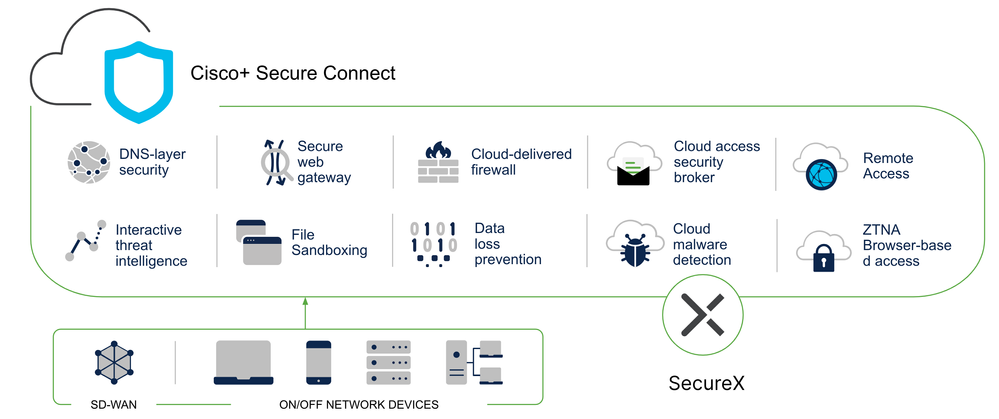 Cisco+ Secure Connect

DNS-layer security

Secure web gateway

Cloud-delivered firewall

Cloud access security broker

Remote Access

Interactive threat intelligence

File Sandboxing

0101
1010

Data loss prevention

Cloud malware detection

ZTNA Browser-base d access

SecureX

SD-WAN

ON/OFF NETWORK DEVICES